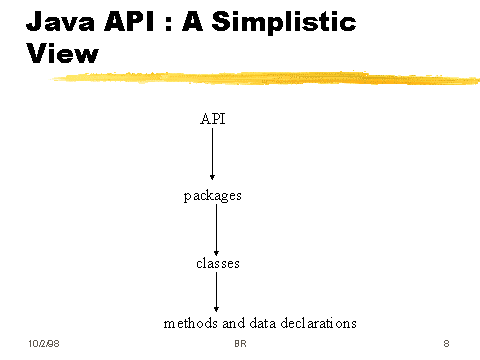 Java API : A Simplistic View

API

packages

classes

methods and data declarations

10/2/98

BR

8